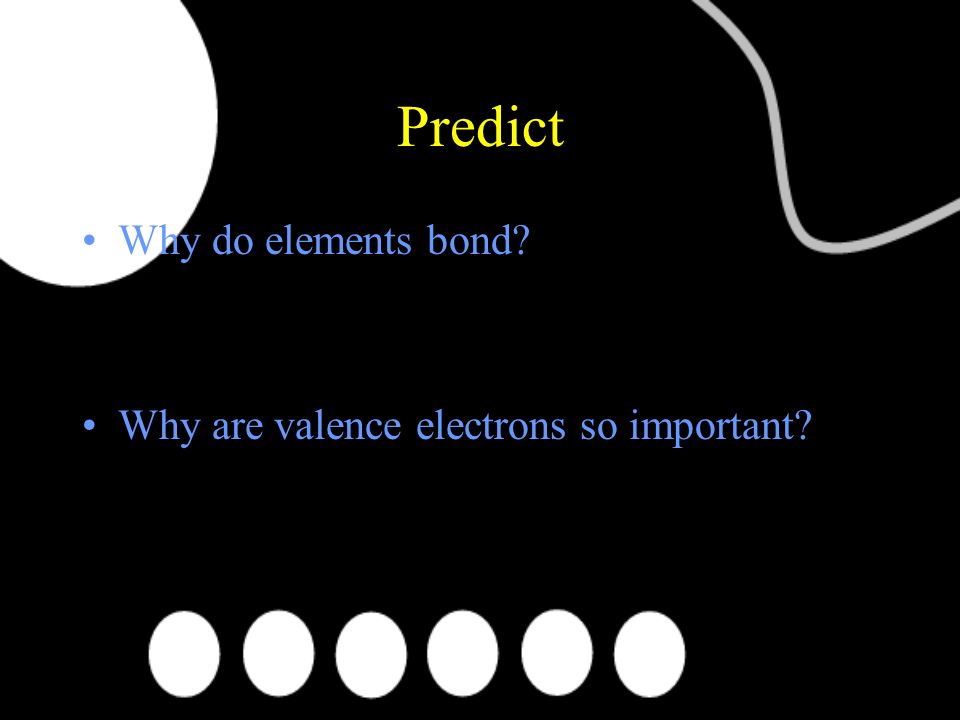 Predict

• Why do elements bond?

• Why are valence electrons so important?